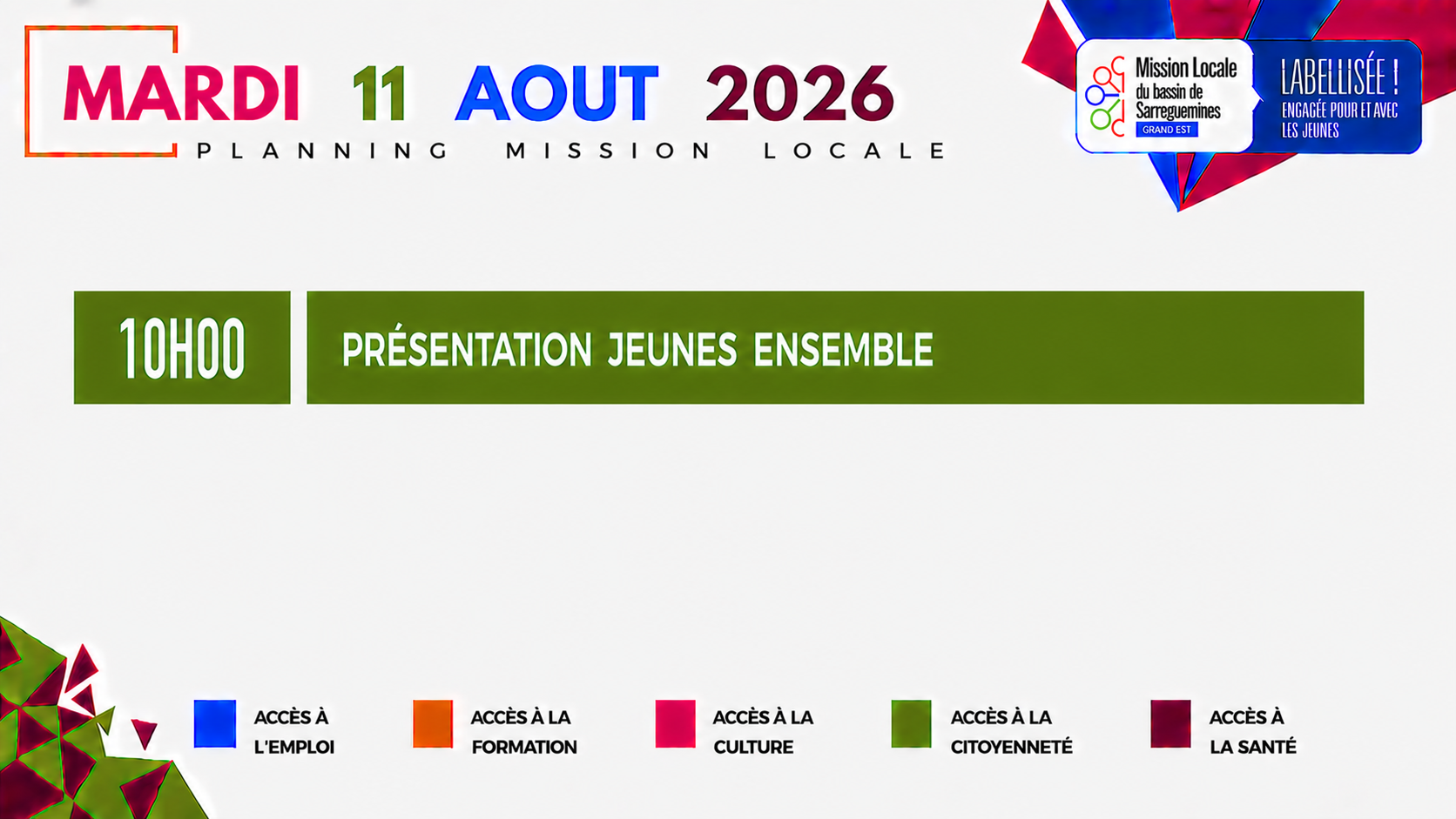 MARDI 11 AOUT 2026
PLANNING MISSION LOCALE

Mission Locale du bassin de Sarreguemines
GRAND EST

LABELLISÉE !
ENGAGÉE POUR ET AVEC LES JEUNES

10H00

PRÉSENTATION JEUNES ENSEMBLE

ACCÈS À L'EMPLOI

ACCÈS À LA FORMATION

ACCÈS À LA CULTURE

ACCÈS À LA CITOYENNETÉ

ACCÈS À LA SANTÉ